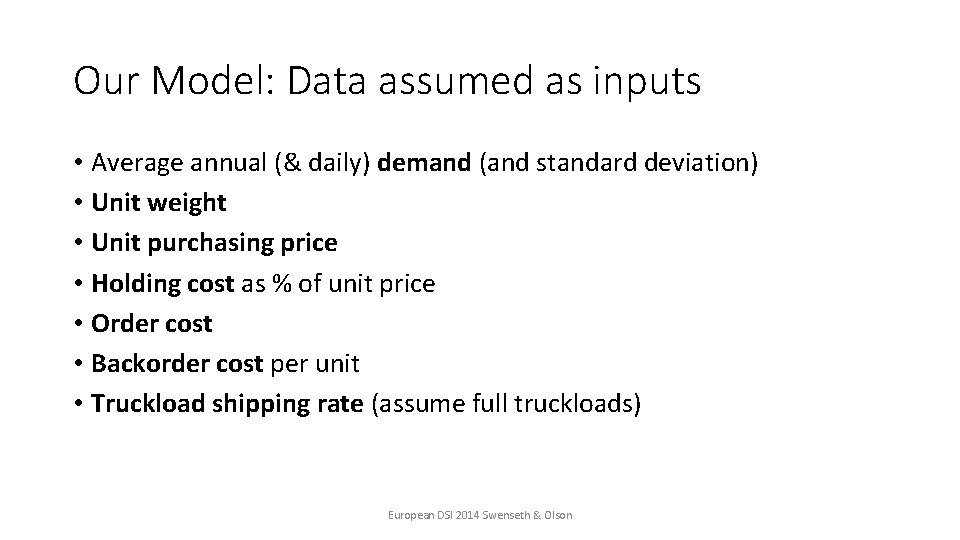 Our Model: Data assumed as inputs

• Average annual (& daily) demand (and standard deviation)
• Unit weight
• Unit purchasing price
• Holding cost as % of unit price
• Order cost
• Backorder cost per unit
• Truckload shipping rate (assume full truckloads)

European DSI 2014 Swenseth & Olson